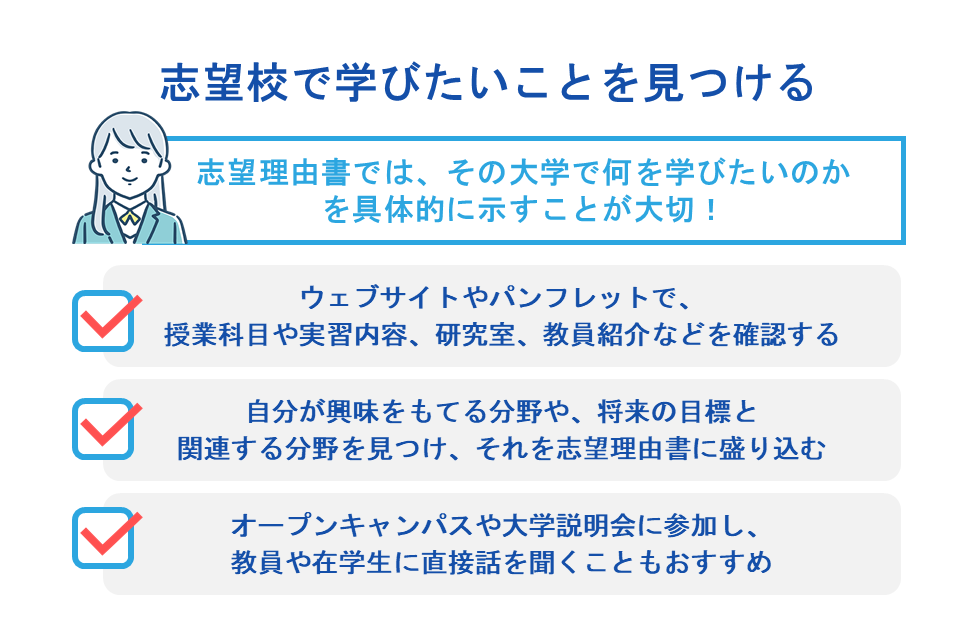 志望校で学びたいことを見つける

志望理由書では、その大学で何を学びたいのかを具体的に示すことが大切！

ウェブサイトやパンフレットで、授業科目や実習内容、研究室、教員紹介などを確認する

自分が興味をもてる分野や、将来の目標と関連する分野を見つけ、それを志望理由書に盛り込む

オープンキャンパスや大学説明会に参加し、教員や在学生に直接話を聞くこともおすすめ